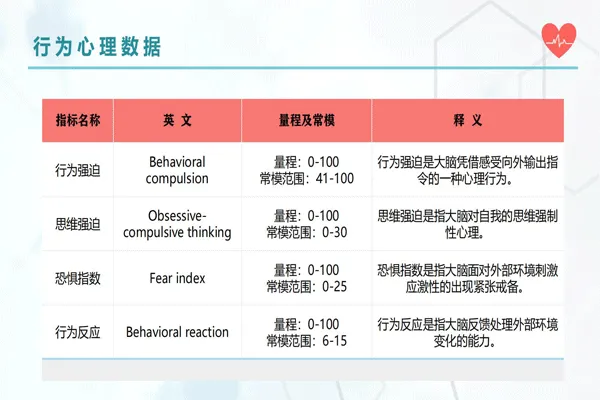 行为心理数据

| 指标名称 | 英 文 | 量程及常模 | 释 义 |
|---|---|---|---|
| 行为强迫 | Behavioral compulsion | 量程：0-100 常模范围：41-100 | 行为强迫是大脑凭借感受向外输出指令的一种心理行为。 |
| 思维强迫 | Obsessive-compulsive thinking | 量程：0-100 常模范围：0-30 | 思维强迫是指大脑对自我的思维强制性心理。 |
| 恐惧指数 | Fear index | 量程：0-100 常模范围：0-25 | 恐惧指数是指大脑面对外部环境刺激应激性的出现紧张戒备。 |
| 行为反应 | Behavioral reaction | 量程：0-100 常模范围：6-15 | 行为反应是指大脑反馈处理外部环境变化的能力。 |